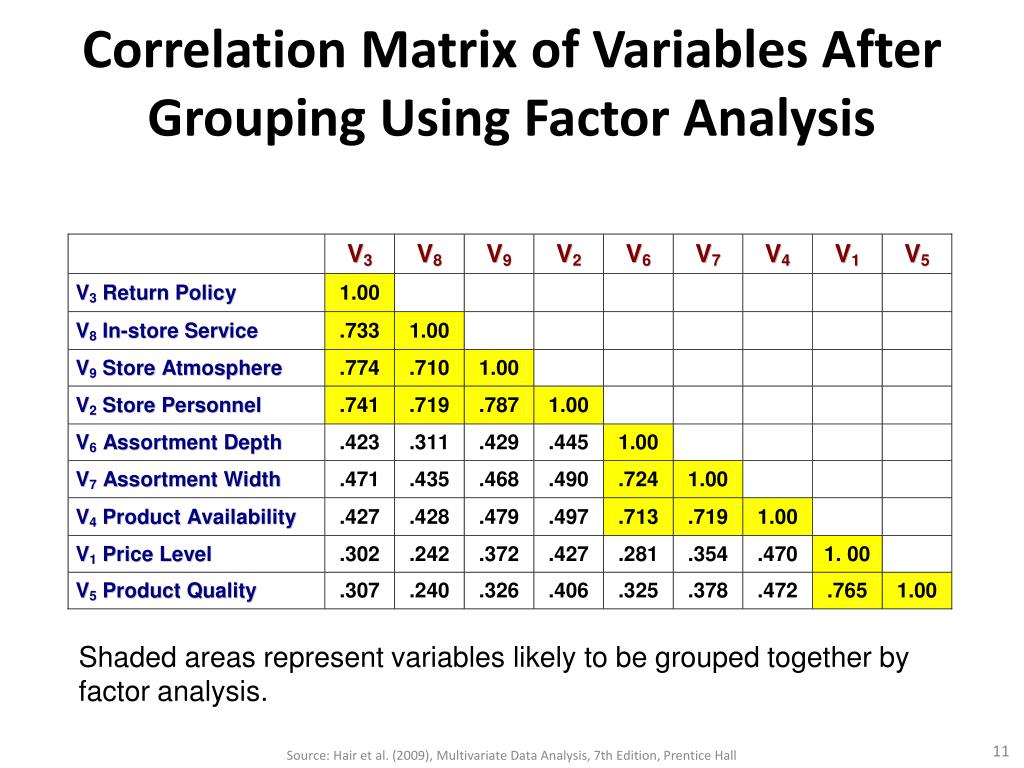 Correlation Matrix of Variables After Grouping Using Factor Analysis

| | $V_3$ | $V_8$ | $V_9$ | $V_2$ | $V_6$ | $V_7$ | $V_4$ | $V_1$ | $V_5$ |
|---|---|---|---|---|---|---|---|---|---|
| $V_3$ Return Policy | 1.00 | | | | | | | | |
| $V_8$ In-store Service | .733 | 1.00 | | | | | | | |
| $V_9$ Store Atmosphere | .774 | .710 | 1.00 | | | | | | |
| $V_2$ Store Personnel | .741 | .719 | .787 | 1.00 | | | | | |
| $V_6$ Assortment Depth | .423 | .311 | .429 | .445 | 1.00 | | | | |
| $V_7$ Assortment Width | .471 | .435 | .468 | .490 | .724 | 1.00 | | | |
| $V_4$ Product Availability | .427 | .428 | .479 | .497 | .713 | .719 | 1.00 | | |
| $V_1$ Price Level | .302 | .242 | .372 | .427 | .281 | .354 | .470 | 1. 00 | |
| $V_5$ Product Quality | .307 | .240 | .326 | .406 | .325 | .378 | .472 | .765 | 1.00 |

Shaded areas represent variables likely to be grouped together by factor analysis.

Source: Hair et al. (2009), Multivariate Data Analysis, 7th Edition, Prentice Hall

11